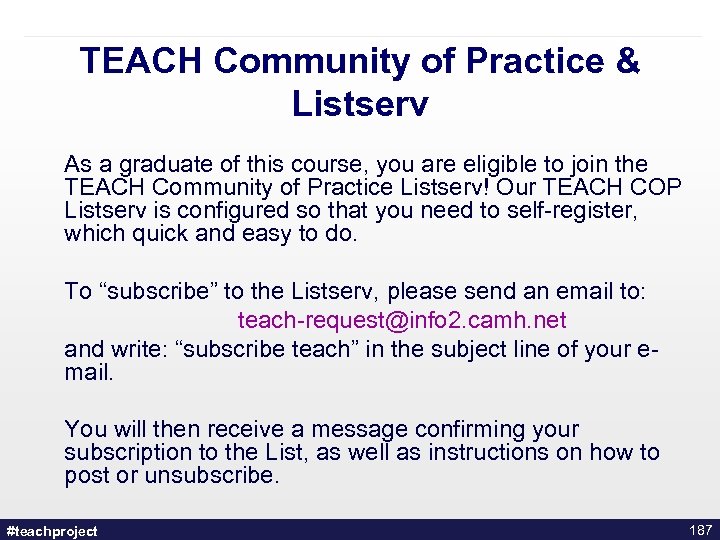 TEACH Community of Practice & Listserv

As a graduate of this course, you are eligible to join the TEACH Community of Practice Listserv! Our TEACH COP Listserv is configured so that you need to self-register, which quick and easy to do.

To “subscribe” to the Listserv, please send an email to:
teach-request@info2.camh.net
and write: “subscribe teach” in the subject line of your e-mail.

You will then receive a message confirming your subscription to the List, as well as instructions on how to post or unsubscribe.

#teachproject

187